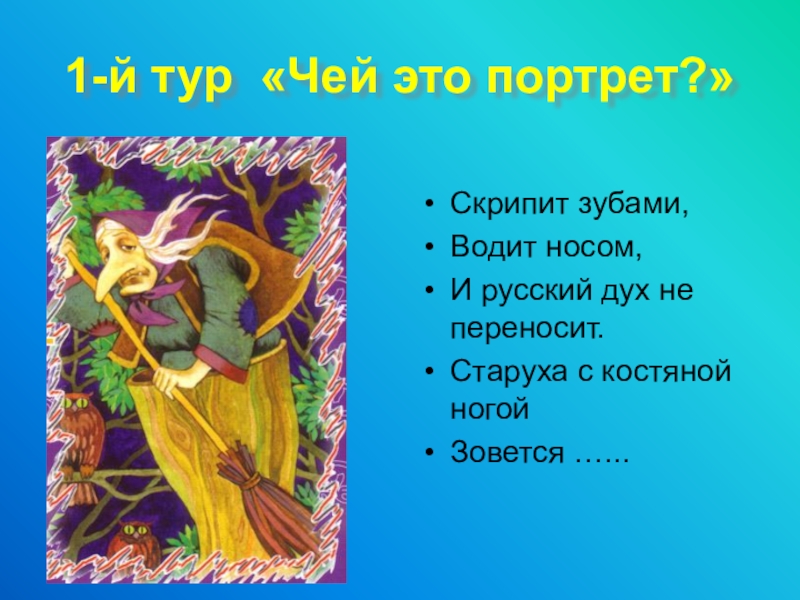 1-й тур «Чей это портрет?»

• Скрипит зубами,
• Водит носом,
• И русский дух не переносит.
• Старуха с костяной ногой
• Зовется ……